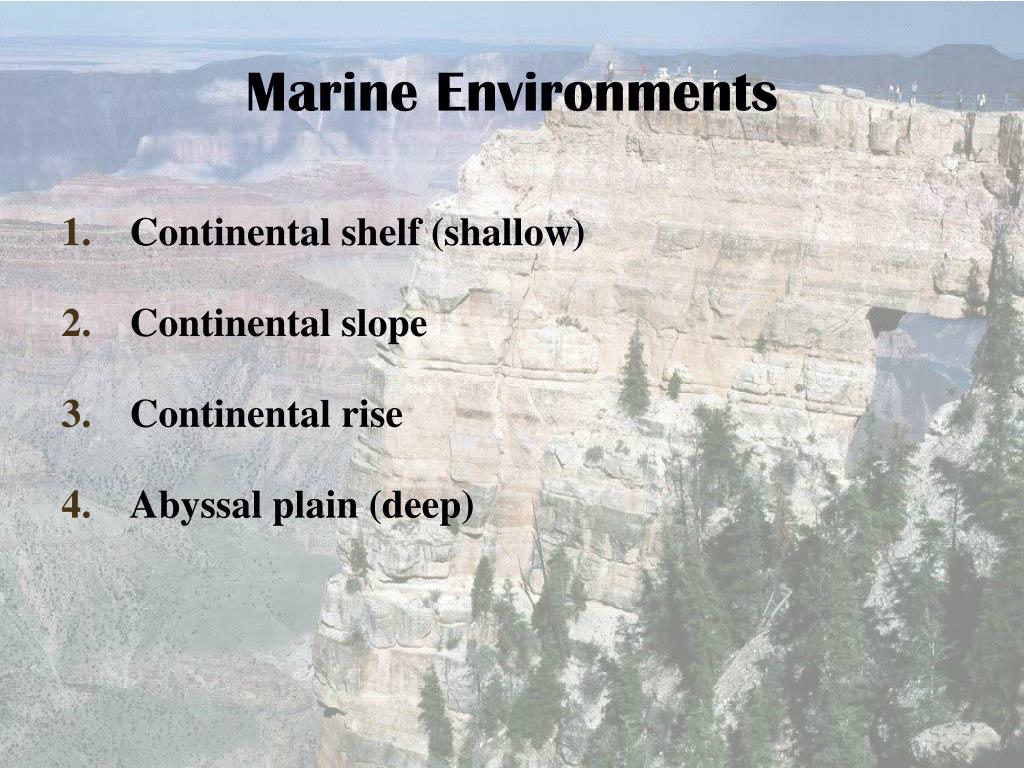 Marine Environments

1. Continental shelf (shallow)

2. Continental slope

3. Continental rise

4. Abyssal plain (deep)